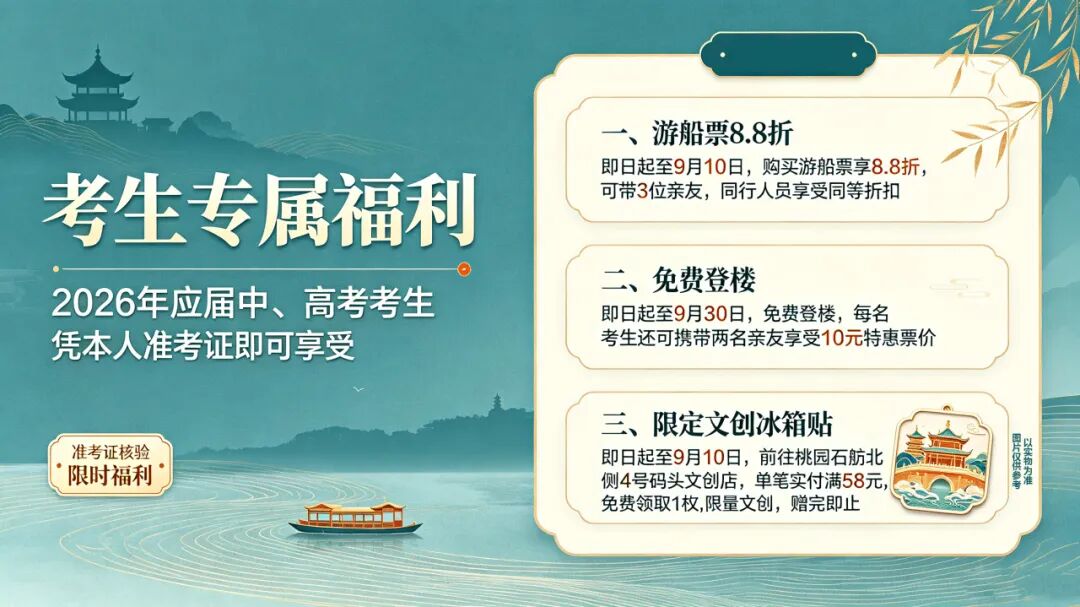 考生专属福利

2026年应届中、高考考生
凭本人准考证即可享受

准考证核验
限时福利

一、游船票8.8折
即日起至9月10日，购买游船票享8.8折，可带3位亲友，同行人员享受同等折扣

二、免费登楼
即日起至9月30日，免费登楼，每名考生还可携带两名亲友享受10元特惠票价

三、限定文创冰箱贴
即日起至9月10日，前往桃园石舫北侧4号码头文创店，单笔实付满58元，免费领取1枚，限量文创，赠完即止

图片仅供参考
以实物为准